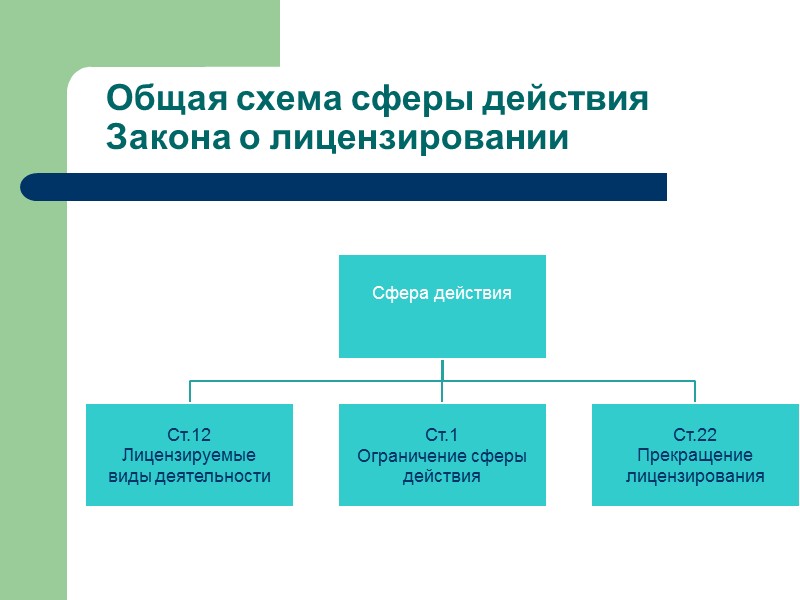 Общая схема сферы действия Закона о лицензировании

Сфера действия

Ст.12
Лицензируемые виды деятельности

Ст.1
Ограничение сферы действия

Ст.22
Прекращение лицензирования